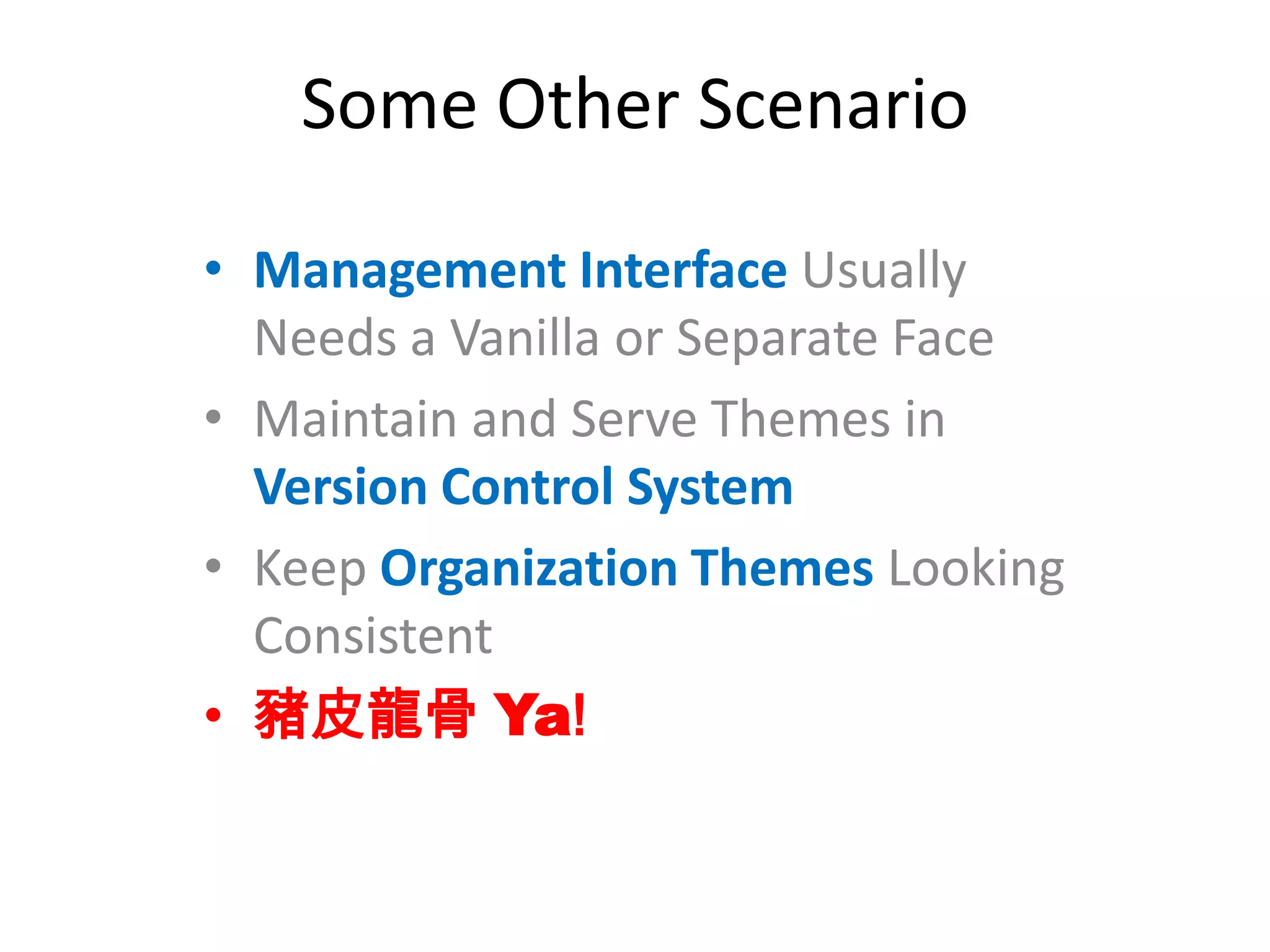 Some Other Scenario

• Management Interface Usually Needs a Vanilla or Separate Face
• Maintain and Serve Themes in Version Control System
• Keep Organization Themes Looking Consistent
• 豬皮龍骨 Ya!